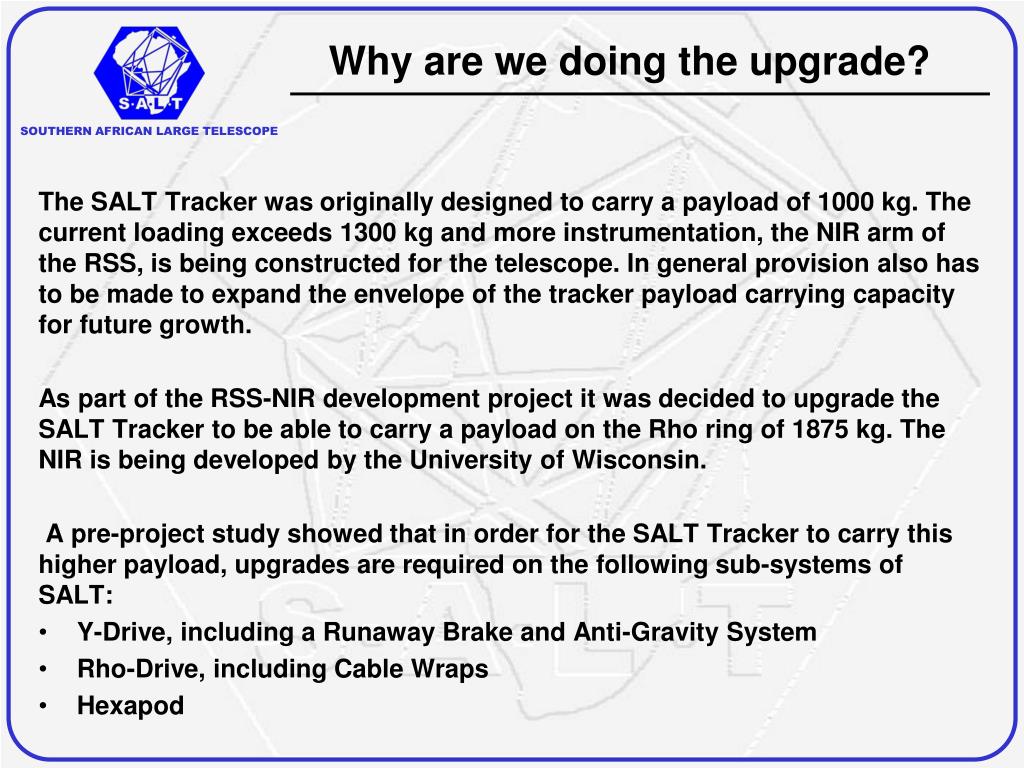 S·A·L·T
SOUTHERN AFRICAN LARGE TELESCOPE

Why are we doing the upgrade?

The SALT Tracker was originally designed to carry a payload of 1000 kg. The current loading exceeds 1300 kg and more instrumentation, the NIR arm of the RSS, is being constructed for the telescope. In general provision also has to be made to expand the envelope of the tracker payload carrying capacity for future growth.

As part of the RSS-NIR development project it was decided to upgrade the SALT Tracker to be able to carry a payload on the Rho ring of 1875 kg. The NIR is being developed by the University of Wisconsin.

A pre-project study showed that in order for the SALT Tracker to carry this higher payload, upgrades are required on the following sub-systems of SALT:
• Y-Drive, including a Runaway Brake and Anti-Gravity System
• Rho-Drive, including Cable Wraps
• Hexapod